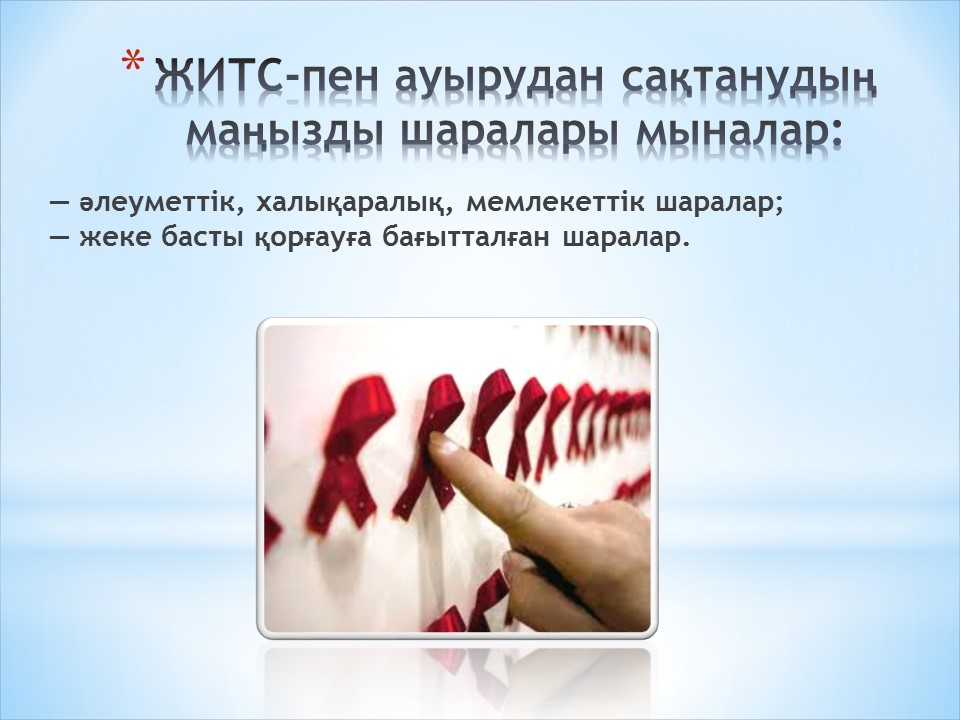 * ЖИТС-пен ауырудан сақтанудың маңызды шаралары мыналар:

— әлеуметтік, халықаралық, мемлекеттік шаралар;
— жеке басты қорғауға бағытталған шаралар.